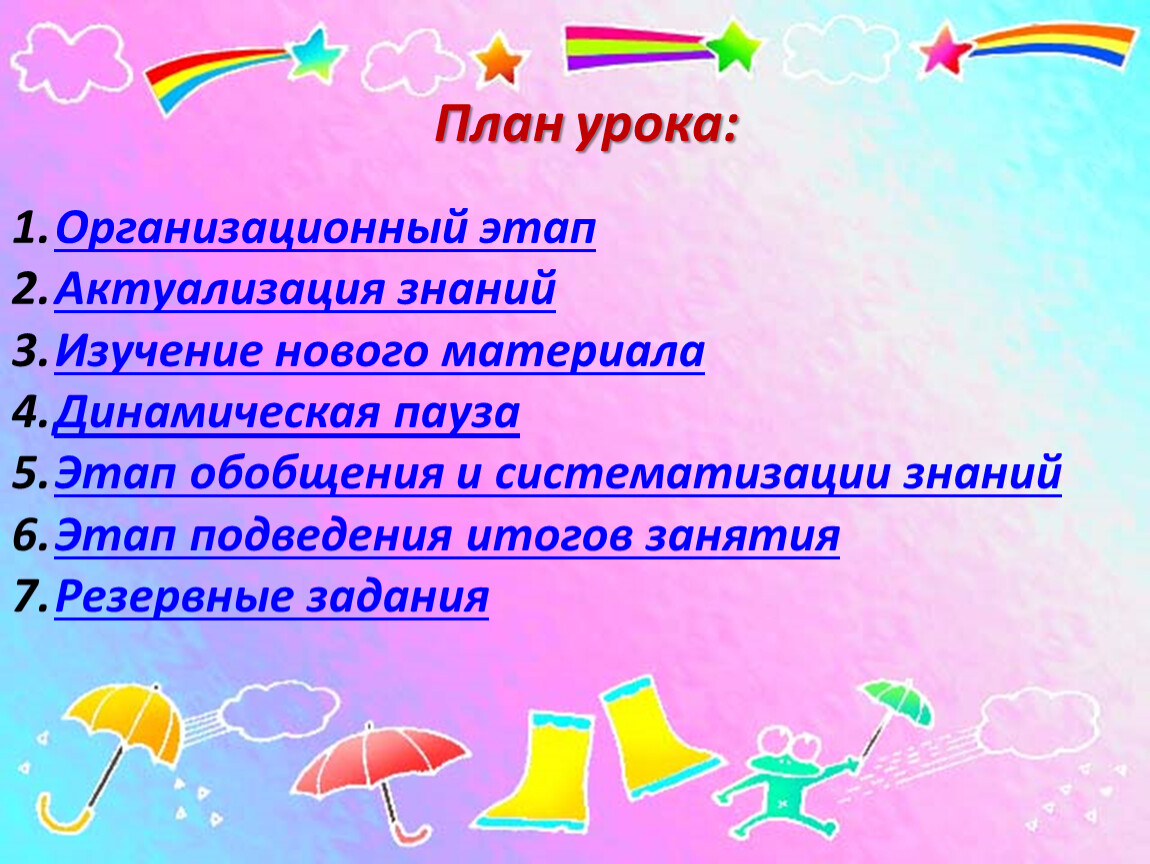 План урока:

1. Организационный этап
2. Актуализация знаний
3. Изучение нового материала
4. Динамическая пауза
5. Этап обобщения и систематизации знаний
6. Этап подведения итогов занятия
7. Резервные задания